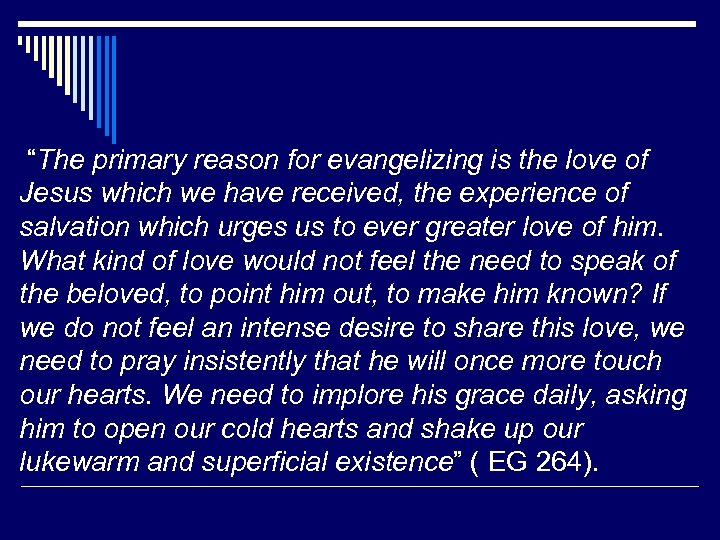 “The primary reason for evangelizing is the love of Jesus which we have received, the experience of salvation which urges us to ever greater love of him. What kind of love would not feel the need to speak of the beloved, to point him out, to make him known? If we do not feel an intense desire to share this love, we need to pray insistently that he will once more touch our hearts. We need to implore his grace daily, asking him to open our cold hearts and shake up our lukewarm and superficial existence” ( EG 264).